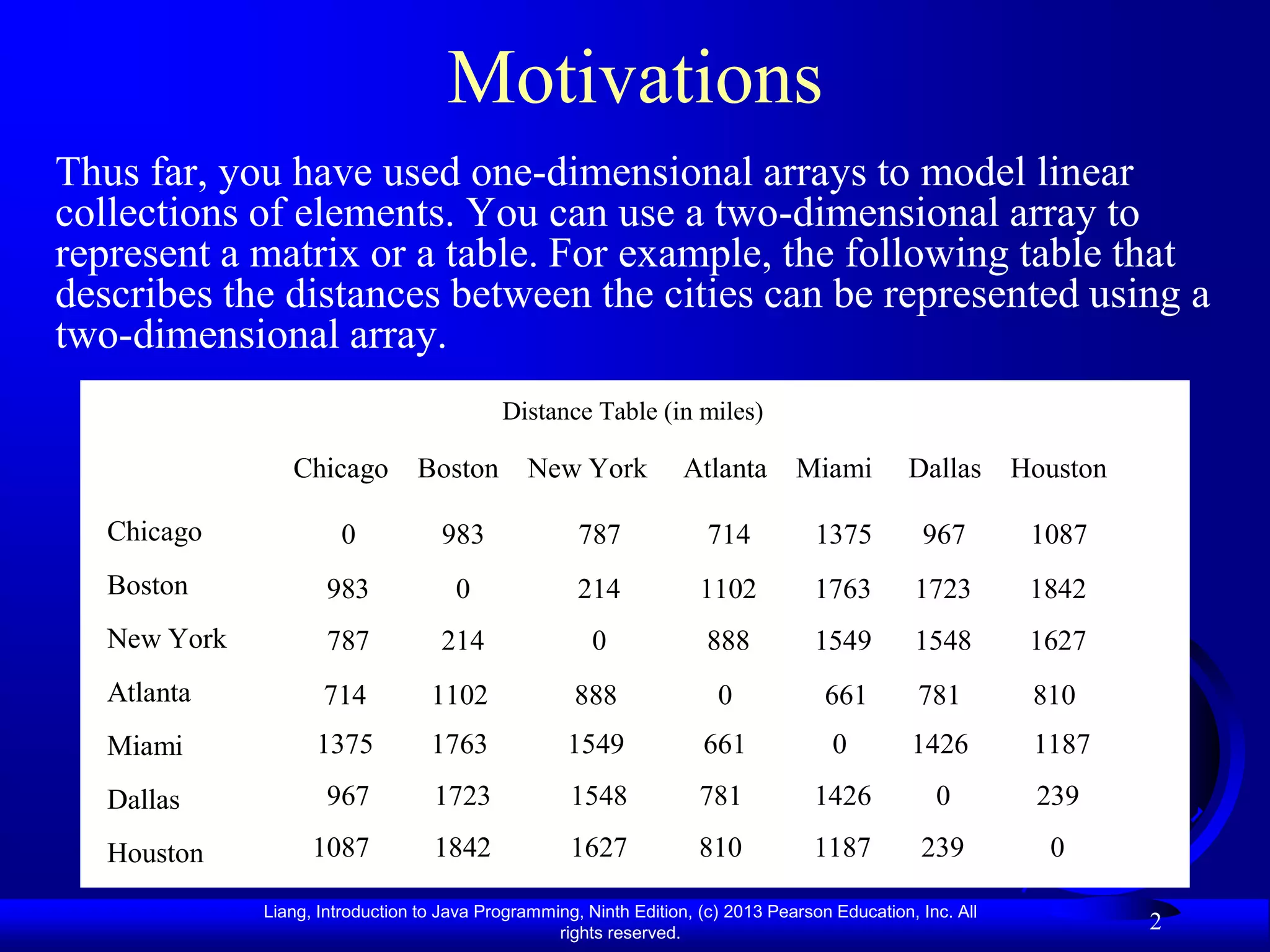 Motivations

Thus far, you have used one-dimensional arrays to model linear collections of elements. You can use a two-dimensional array to represent a matrix or a table. For example, the following table that describes the distances between the cities can be represented using a two-dimensional array.

Distance Table (in miles)

| | Chicago | Boston | New York | Atlanta | Miami | Dallas | Houston |
|---|---|---|---|---|---|---|---|
| Chicago | 0 | 983 | 787 | 714 | 1375 | 967 | 1087 |
| Boston | 983 | 0 | 214 | 1102 | 1763 | 1723 | 1842 |
| New York | 787 | 214 | 0 | 888 | 1549 | 1548 | 1627 |
| Atlanta | 714 | 1102 | 888 | 0 | 661 | 781 | 810 |
| Miami | 1375 | 1763 | 1549 | 661 | 0 | 1426 | 1187 |
| Dallas | 967 | 1723 | 1548 | 781 | 1426 | 0 | 239 |
| Houston | 1087 | 1842 | 1627 | 810 | 1187 | 239 | 0 |

Liang, Introduction to Java Programming, Ninth Edition, (c) 2013 Pearson Education, Inc. All rights reserved.

2